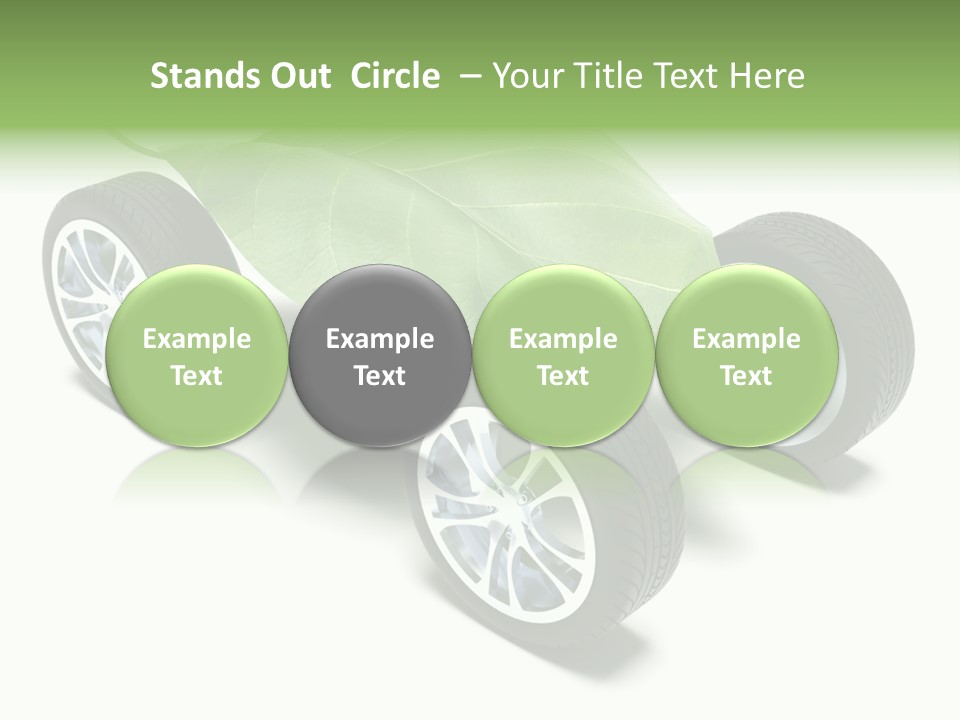 Stands Out Circle – Your Title Text Here

Example Text

Example Text

Example Text

Example Text